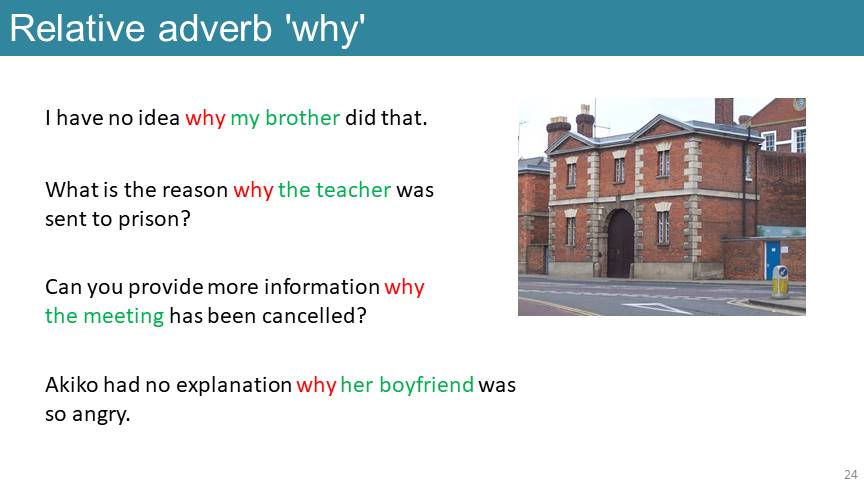 Relative adverb 'why'

I have no idea why my brother did that.

What is the reason why the teacher was sent to prison?

Can you provide more information why the meeting has been cancelled?

Akiko had no explanation why her boyfriend was so angry.

24